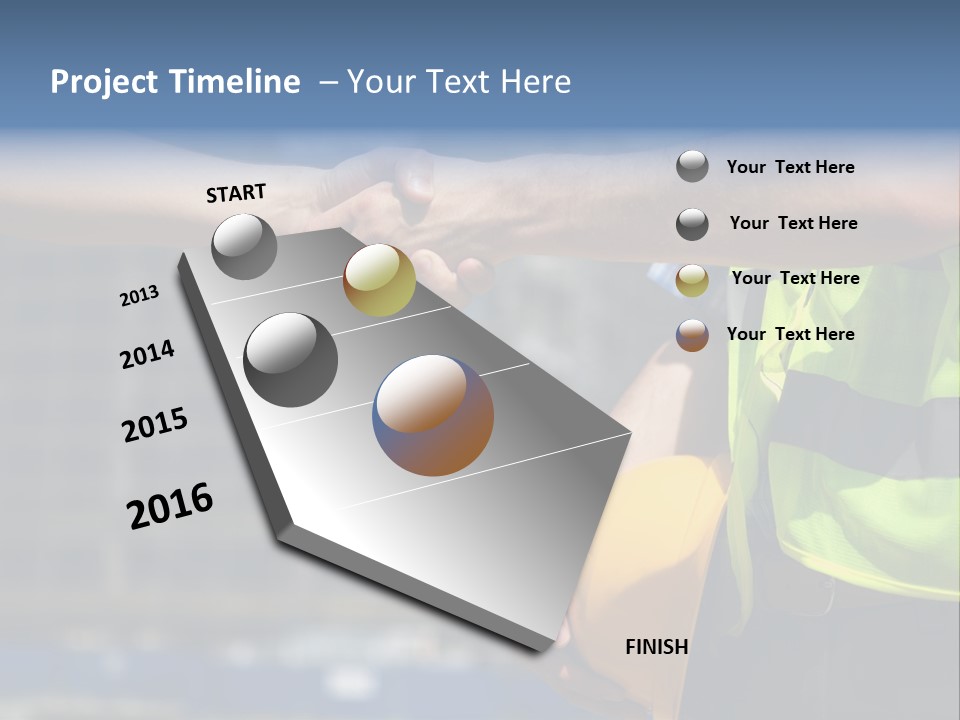 Project Timeline – Your Text Here

START

2013

2014

2015

2016

FINISH

Your Text Here

Your Text Here

Your Text Here

Your Text Here